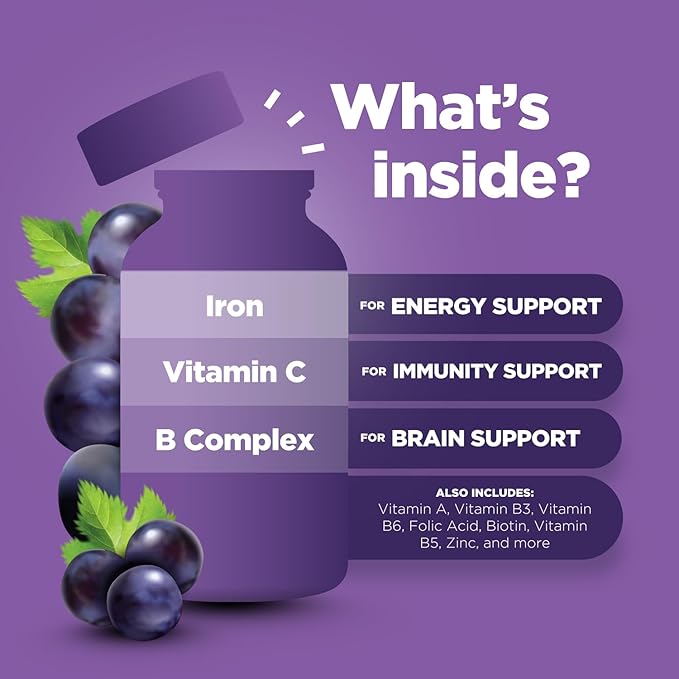 What's inside?

Iron
FOR ENERGY SUPPORT

Vitamin C
FOR IMMUNITY SUPPORT

B Complex
FOR BRAIN SUPPORT

ALSO INCLUDES:
Vitamin A, Vitamin B3, Vitamin B6, Folic Acid, Biotin, Vitamin B5, Zinc, and more